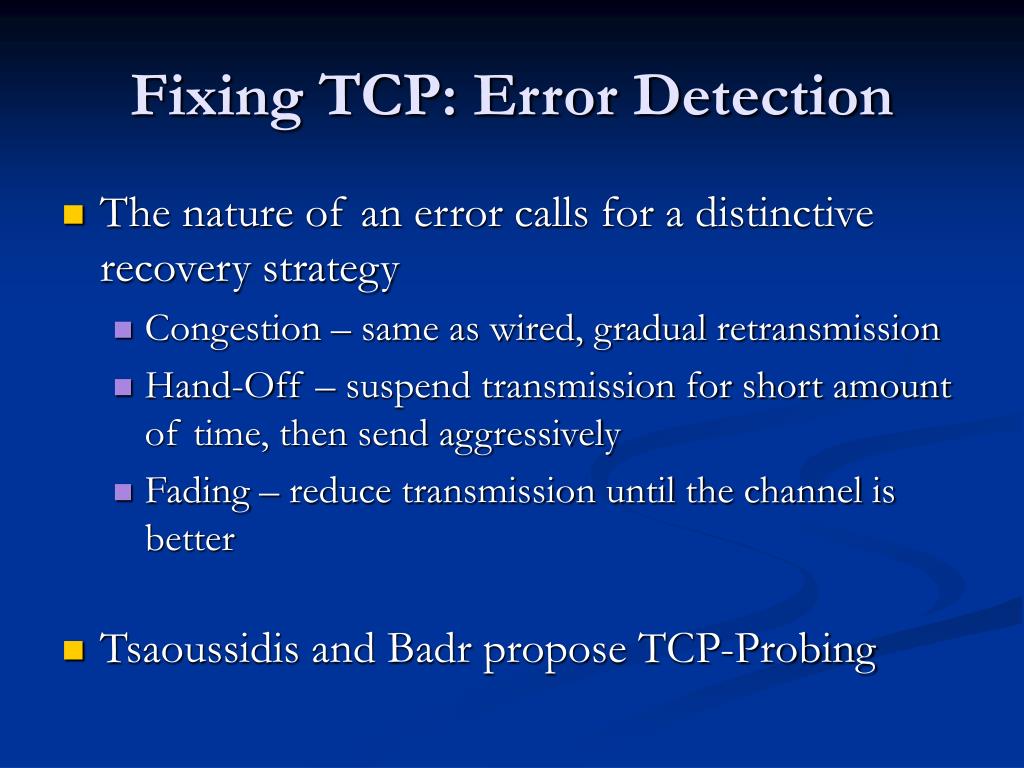 Fixing TCP: Error Detection

The nature of an error calls for a distinctive recovery strategy

Congestion – same as wired, gradual retransmission

Hand-Off – suspend transmission for short amount of time, then send aggressively

Fading – reduce transmission until the channel is better

Tsaoussidis and Badr propose TCP-Probing